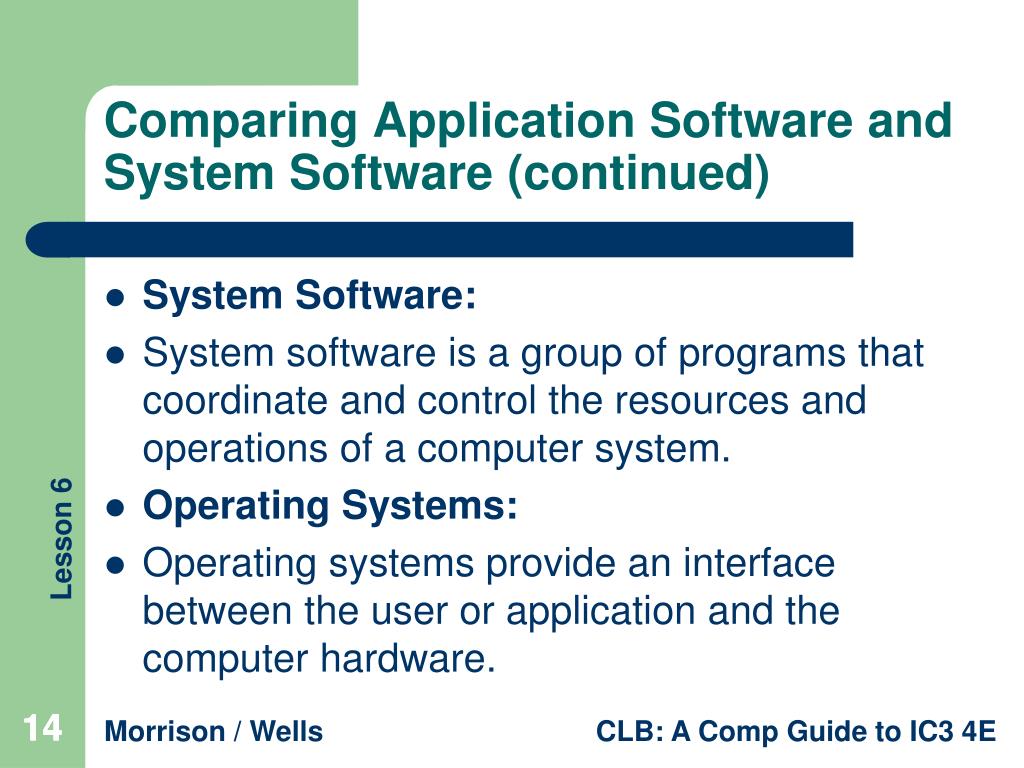 Comparing Application Software and System Software (continued)

- System Software:
- System software is a group of programs that coordinate and control the resources and operations of a computer system.
- Operating Systems:
- Operating systems provide an interface between the user or application and the computer hardware.

Lesson 6

14

Morrison / Wells

CLB: A Comp Guide to IC3 4E